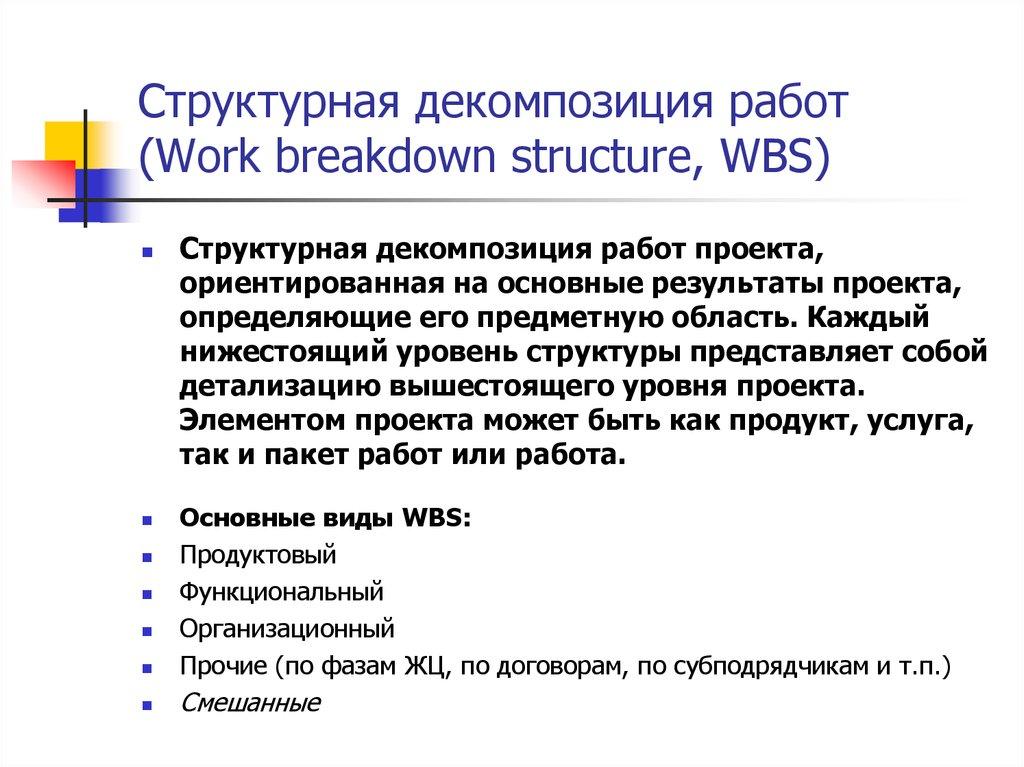 Структурная декомпозиция работ (Work breakdown structure, WBS)

Структурная декомпозиция работ проекта, ориентированная на основные результаты проекта, определяющие его предметную область. Каждый нижестоящий уровень структуры представляет собой детализацию вышестоящего уровня проекта. Элементом проекта может быть как продукт, услуга, так и пакет работ или работа.

Основные виды WBS:
Продуктовый
Функциональный
Организационный
Прочие (по фазам ЖЦ, по договорам, по субподрядчикам и т.п.)
Смешанные